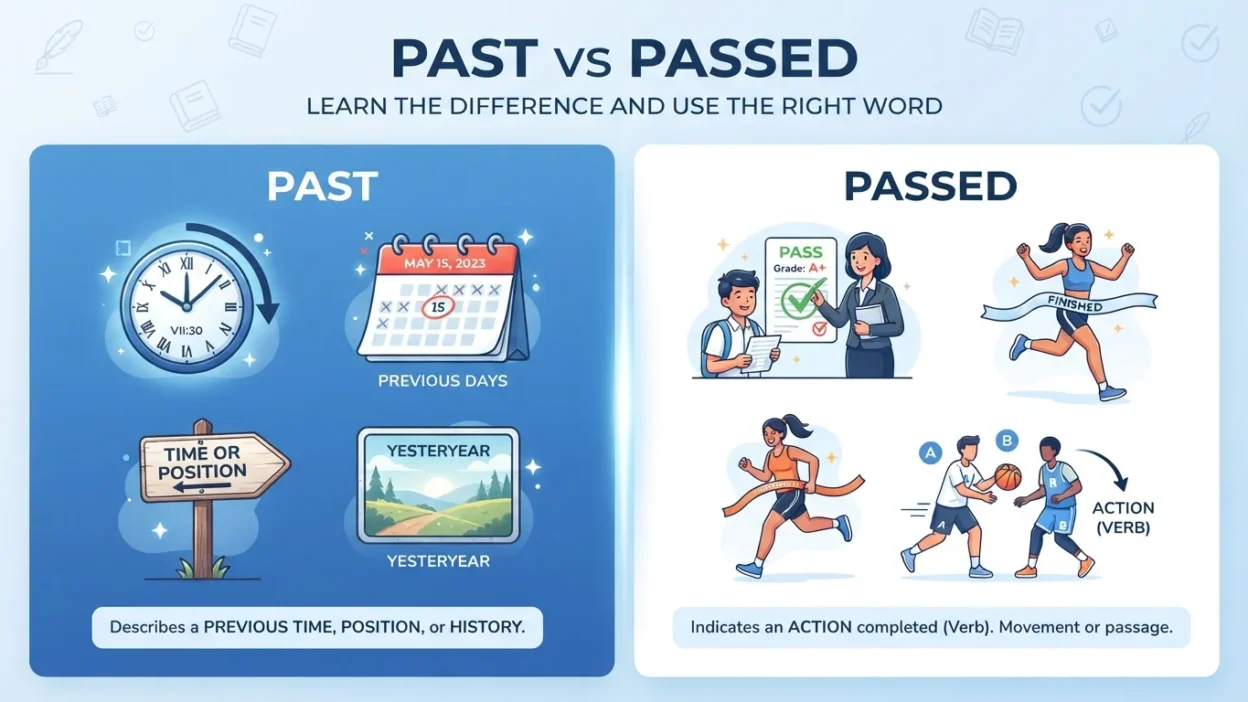 PAST vs PASSED

LEARN THE DIFFERENCE AND USE THE RIGHT WORD

PAST

VII:30

MAY 15, 2023

15

PREVIOUS DAYS

TIME OR POSITION

YESTERYEAR

YESTERYEAR

Describes a PREVIOUS TIME, POSITION, or HISTORY.

PASSED

PASS

Grade: A+

FINISHED

A

B

A

B

ACTION (VERB)

Indicates an ACTION completed (Verb). Movement or passage.